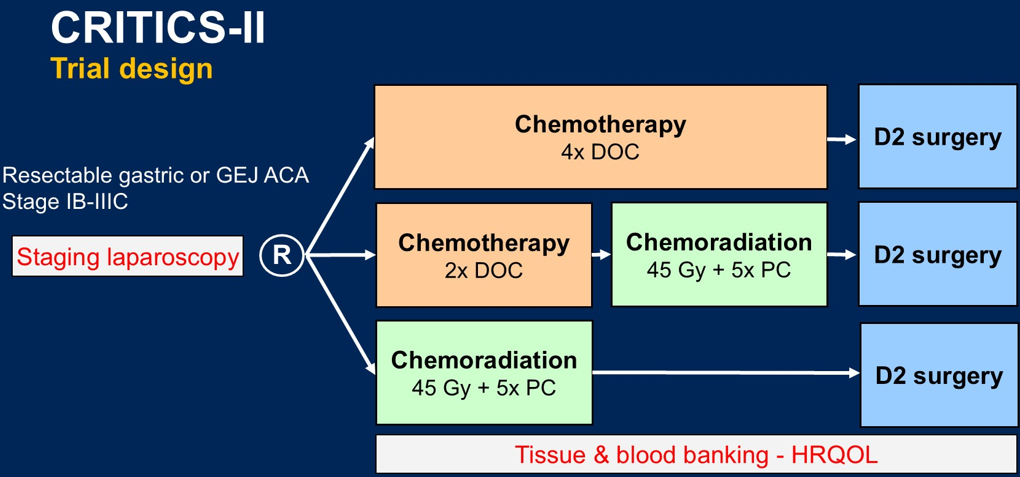 CRITICS-II
Trial design

Resectable gastric or GEJ ACA
Stage IB-IIIC

Staging laparoscopy

R

Chemotherapy
4x DOC

D2 surgery

Chemotherapy
2x DOC

Chemoradiation
45 Gy + 5x PC

D2 surgery

Chemoradiation
45 Gy + 5x PC

D2 surgery

Tissue & blood banking - HRQOL